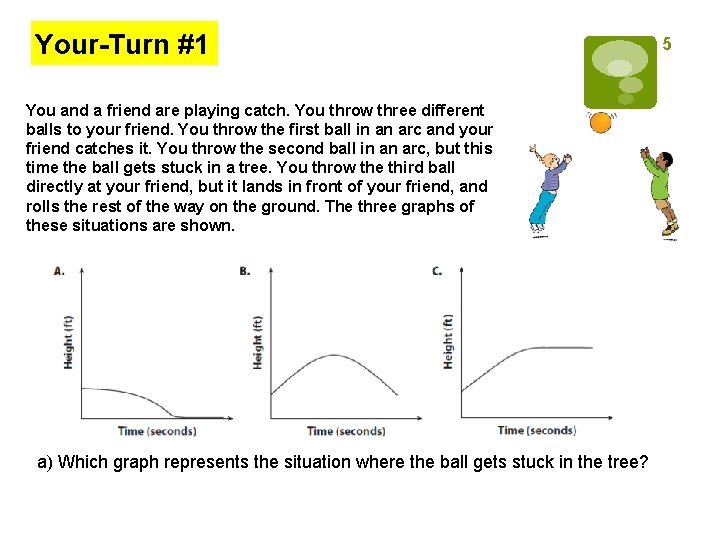 Your-Turn #1

5

You and a friend are playing catch. You throw three different balls to your friend. You throw the first ball in an arc and your friend catches it. You throw the second ball in an arc, but this time the ball gets stuck in a tree. You throw the third ball directly at your friend, but it lands in front of your friend, and rolls the rest of the way on the ground. The three graphs of these situations are shown.

A.
Height (ft)
Time (seconds)

B.
Height (ft)
Time (seconds)

C.
Height (ft)
Time (seconds)

a) Which graph represents the situation where the ball gets stuck in the tree?